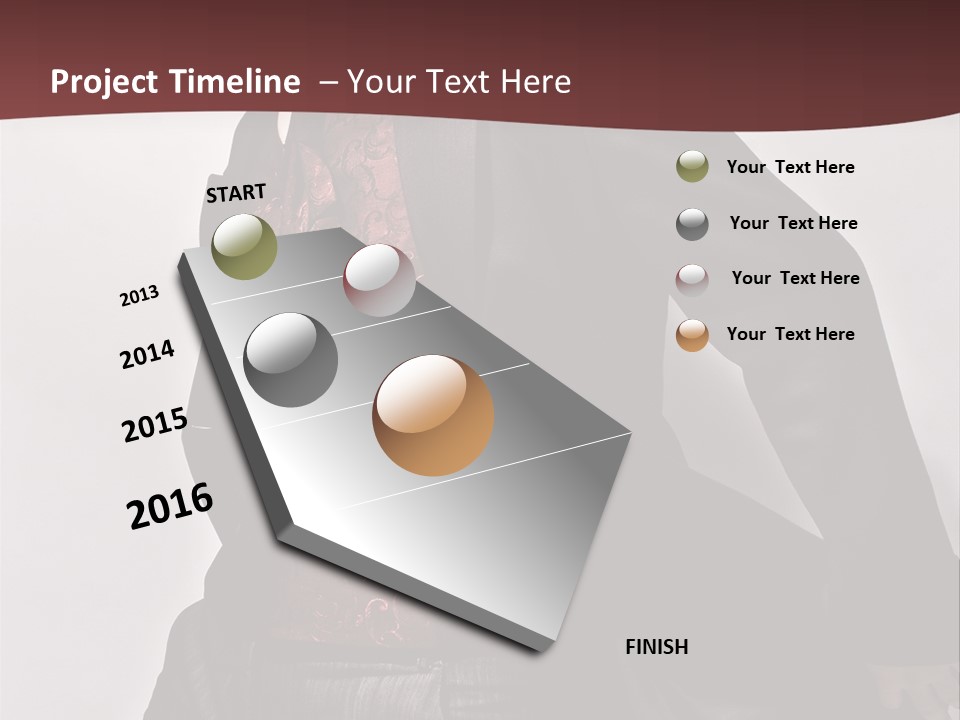 Project Timeline – Your Text Here

START

2013

2014

2015

2016

FINISH

Your Text Here

Your Text Here

Your Text Here

Your Text Here